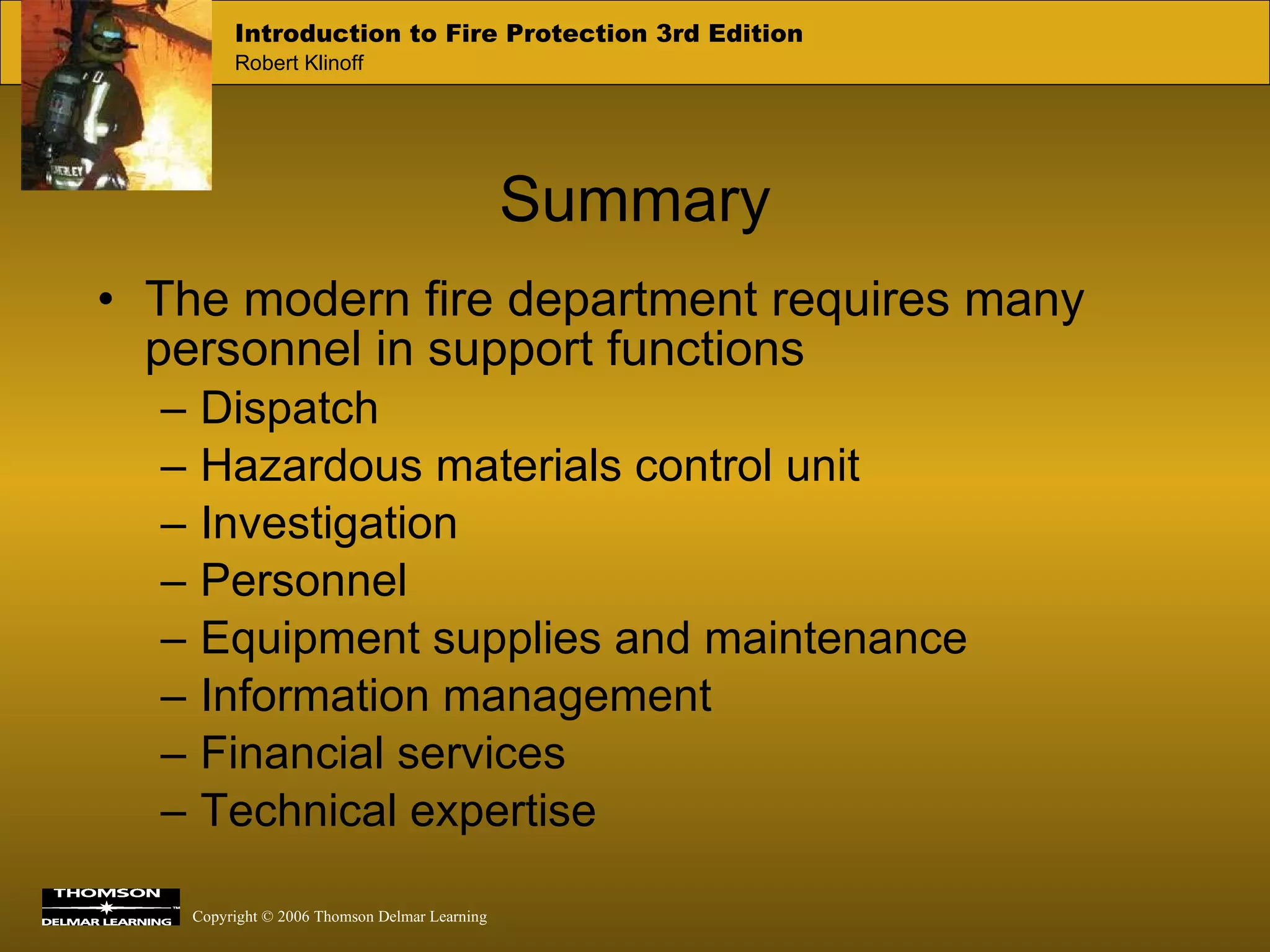 Introduction to Fire Protection 3rd Edition
Robert Klinoff

Summary

• The modern fire department requires many personnel in support functions
– Dispatch
– Hazardous materials control unit
– Investigation
– Personnel
– Equipment supplies and maintenance
– Information management
– Financial services
– Technical expertise

THOMSON
DELMAR LEARNING
Copyright © 2006 Thomson Delmar Learning